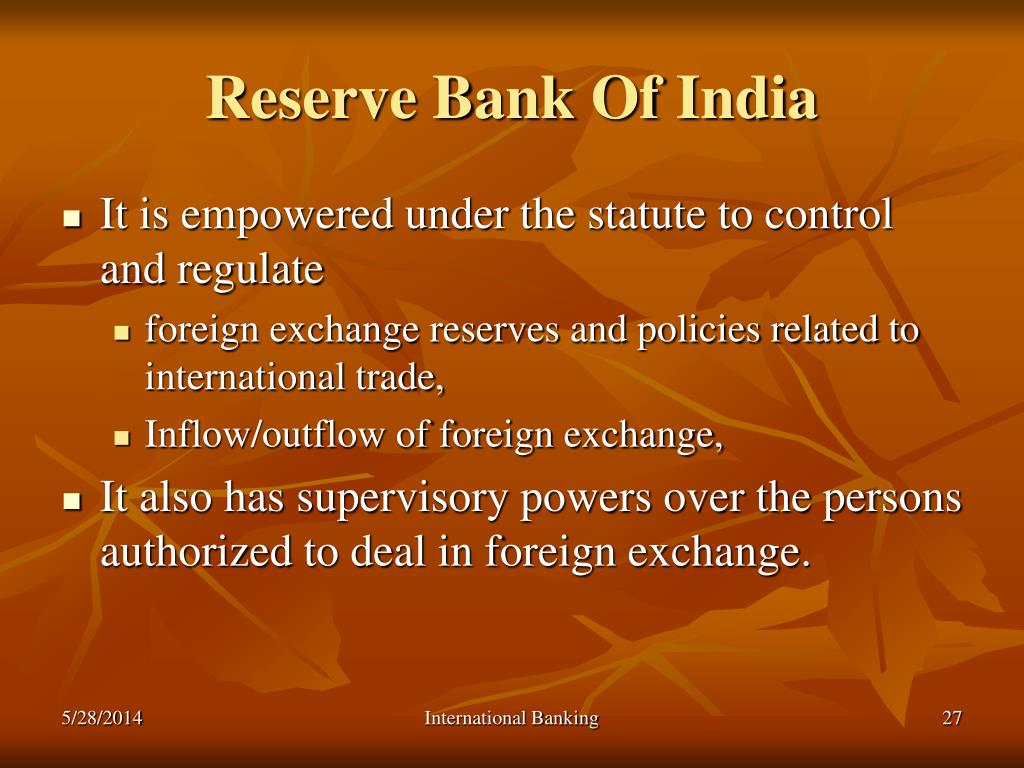 Reserve Bank Of India

- It is empowered under the statute to control and regulate
  - foreign exchange reserves and policies related to international trade,
  - Inflow/outflow of foreign exchange,
- It also has supervisory powers over the persons authorized to deal in foreign exchange.

5/28/2014 International Banking 27